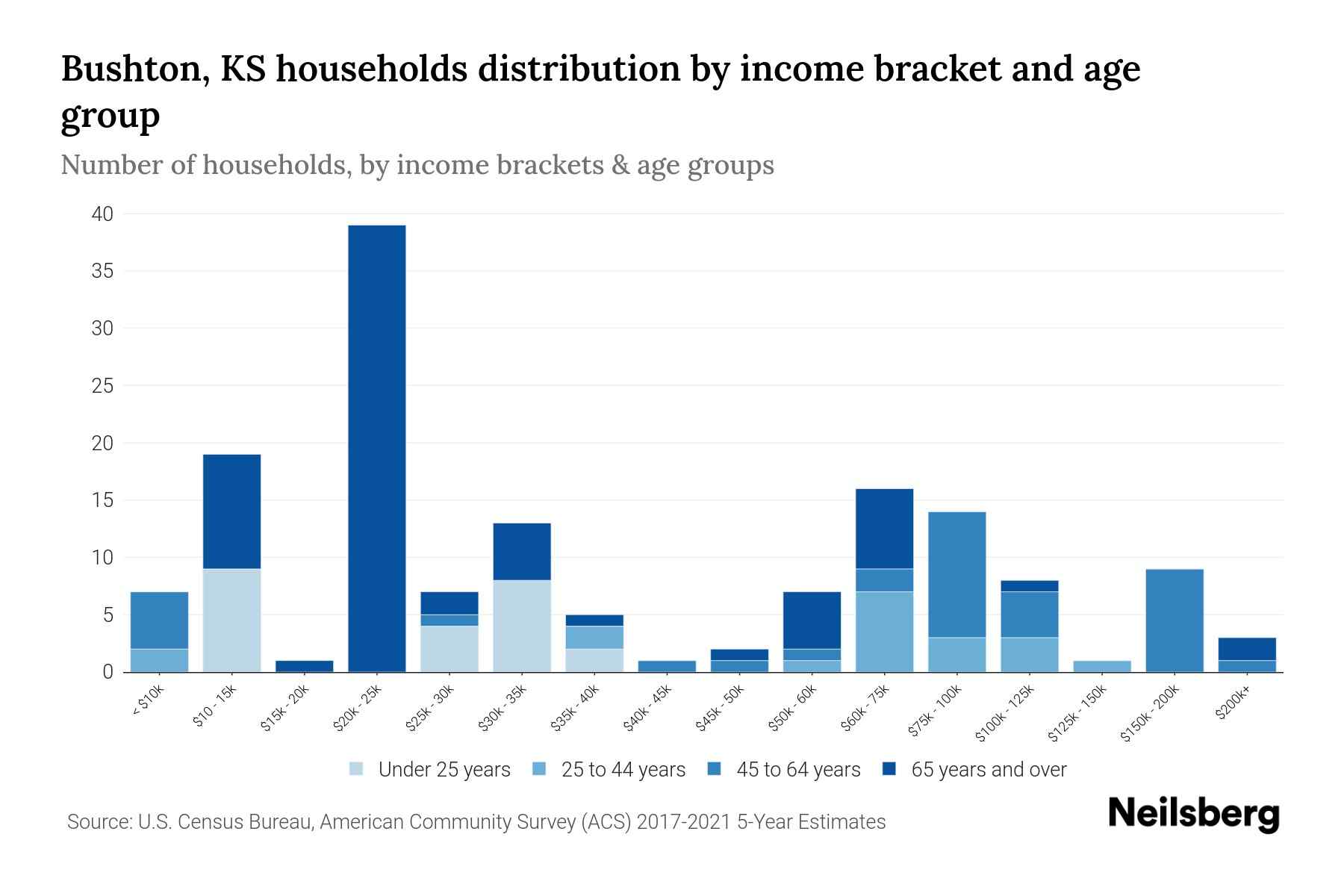 Bushton, KS households distribution by income bracket and age group

Number of households, by income brackets & age groups

40
35
30
25
20
15
10
5
0

< $10k
$10 - 15k
$15k - 20k
$20k - 25k
$25k - 30k
$30k - 35k
$35k - 40k
$40k - 45k
$45k - 50k
$50k - 60k
$60k - 75k
$75k - 100k
$100k - 125k
$125k - 150k
$150k - 200k
$200k+

Under 25 years
25 to 44 years
45 to 64 years
65 years and over

Source: U.S. Census Bureau, American Community Survey (ACS) 2017-2021 5-Year Estimates

Neilsberg